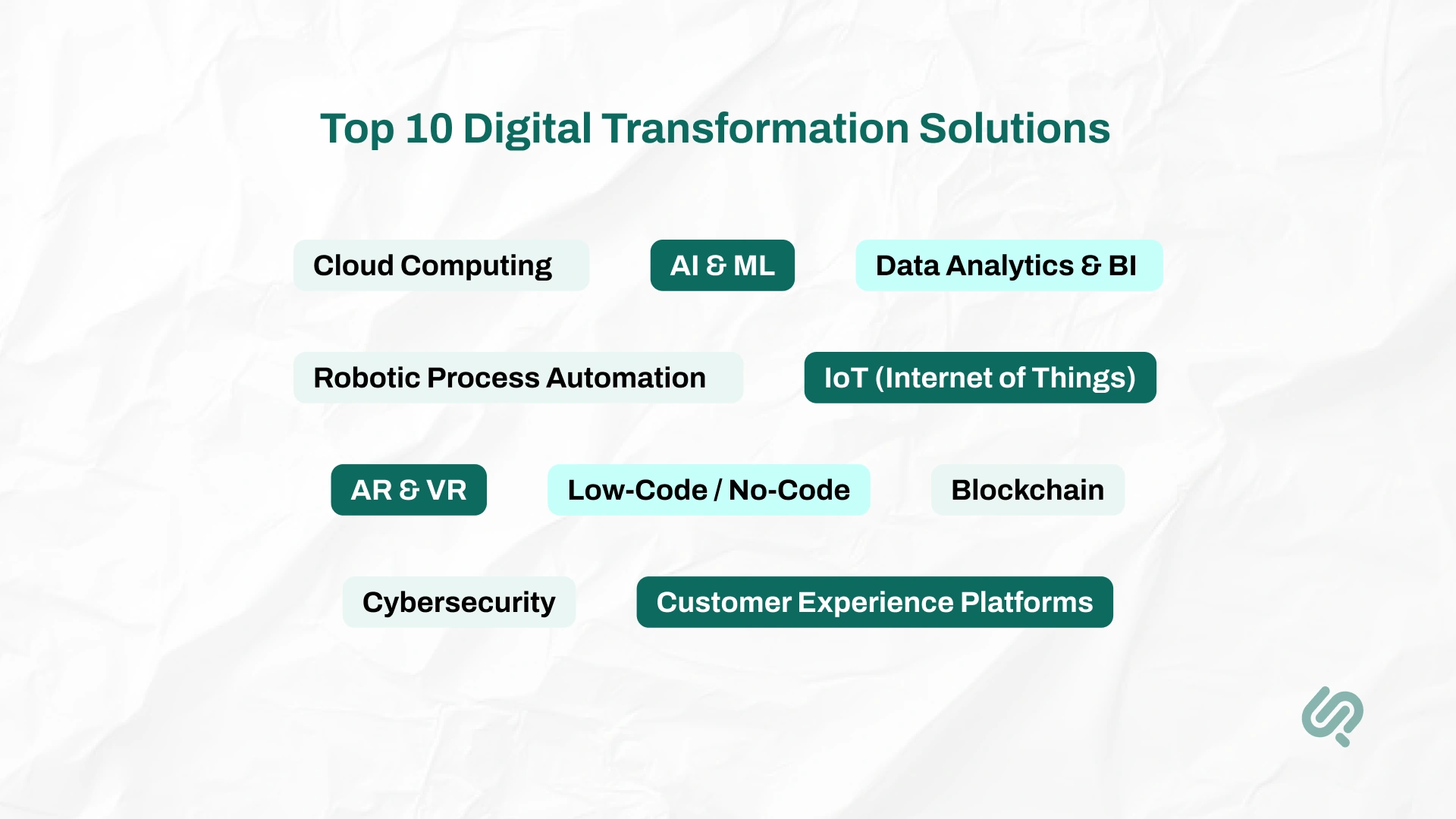 Top 10 Digital Transformation Solutions

Cloud Computing

AI & ML

Data Analytics & BI

Robotic Process Automation

IoT (Internet of Things)

AR & VR

Low-Code / No-Code

Blockchain

Cybersecurity

Customer Experience Platforms